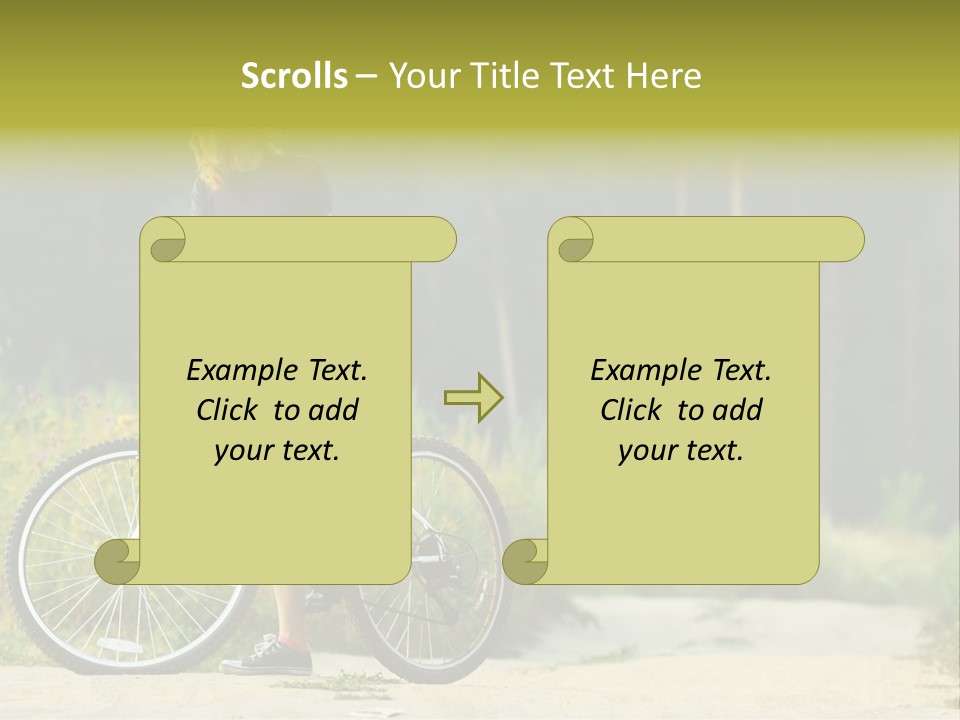 Scrolls – Your Title Text Here

Example Text. Click to add your text.

Example Text. Click to add your text.